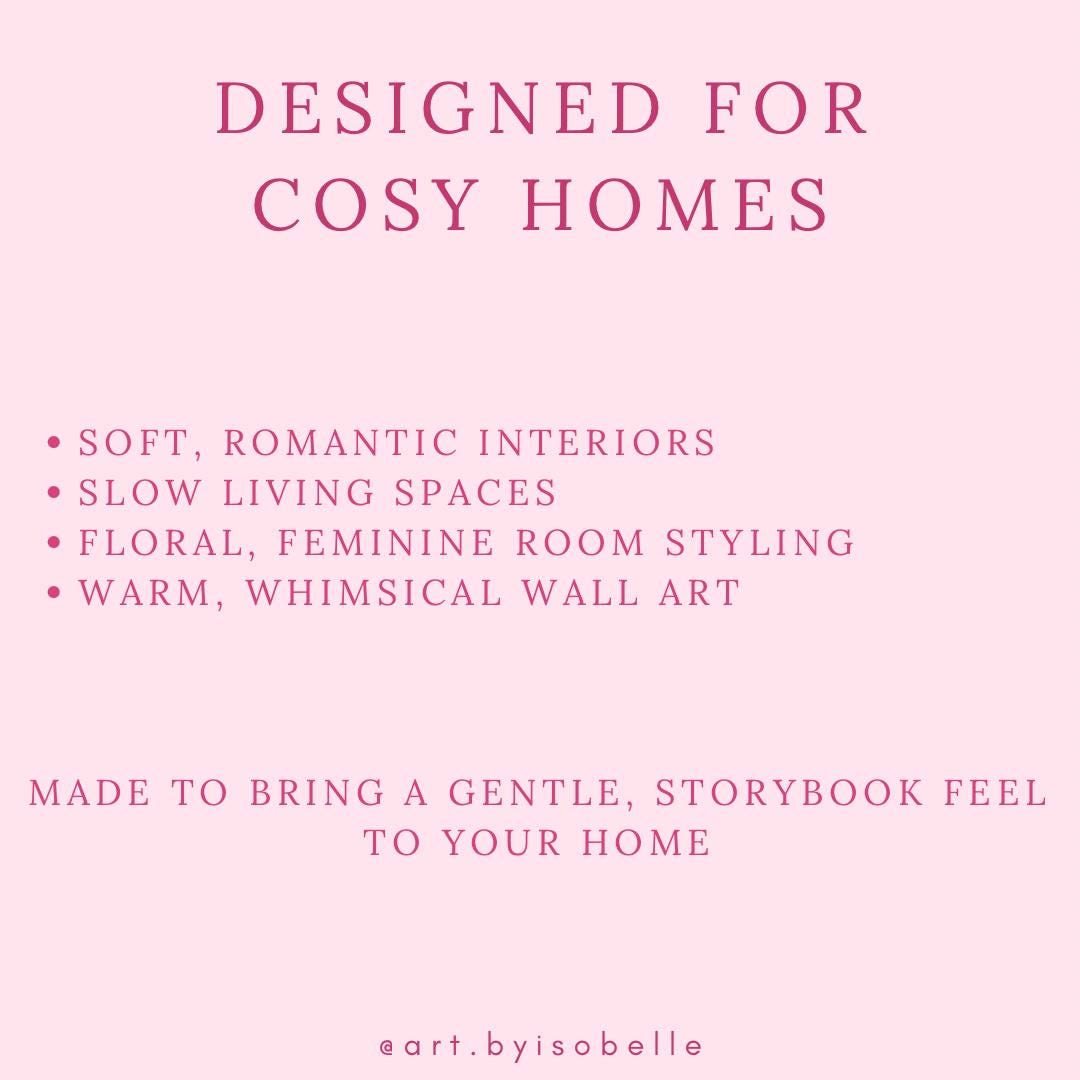 DESIGNED FOR COSY HOMES

• SOFT, ROMANTIC INTERIORS
• SLOW LIVING SPACES
• FLORAL, FEMININE ROOM STYLING
• WARM, WHIMSICAL WALL ART

MADE TO BRING A GENTLE, STORYBOOK FEEL TO YOUR HOME

@art.byisobelle